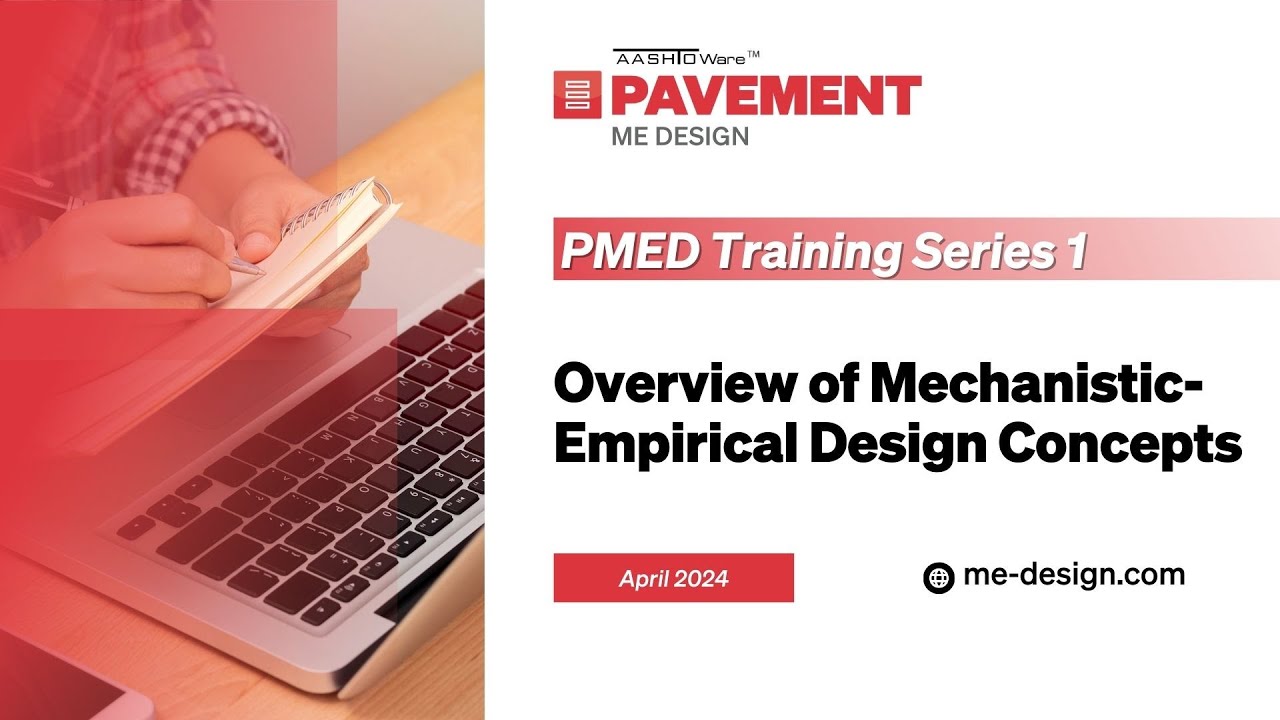 AASHTOWare™
PAVEMENT
ME DESIGN

PMED Training Series 1

Overview of Mechanistic-Empirical Design Concepts

April 2024

me-design.com